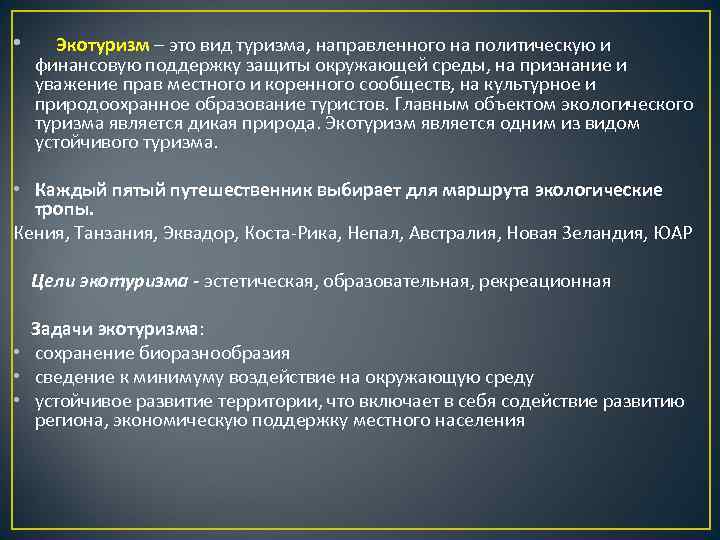 • Экотуризм – это вид туризма, направленного на политическую и финансовую поддержку защиты окружающей среды, на признание и уважение прав местного и коренного сообществ, на культурное и природоохранное образование туристов. Главным объектом экологического туризма является дикая природа. Экотуризм является одним из видом устойчивого туризма.

• Каждый пятый путешественник выбирает для маршрута экологические тропы.

Кения, Танзания, Эквадор, Коста-Рика, Непал, Австралия, Новая Зеландия, ЮАР

Цели экотуризма - эстетическая, образовательная, рекреационная

Задачи экотуризма:
• сохранение биоразнообразия
• сведение к минимуму воздействие на окружающую среду
• устойчивое развитие территории, что включает в себя содействие развитию региона, экономическую поддержку местного населения